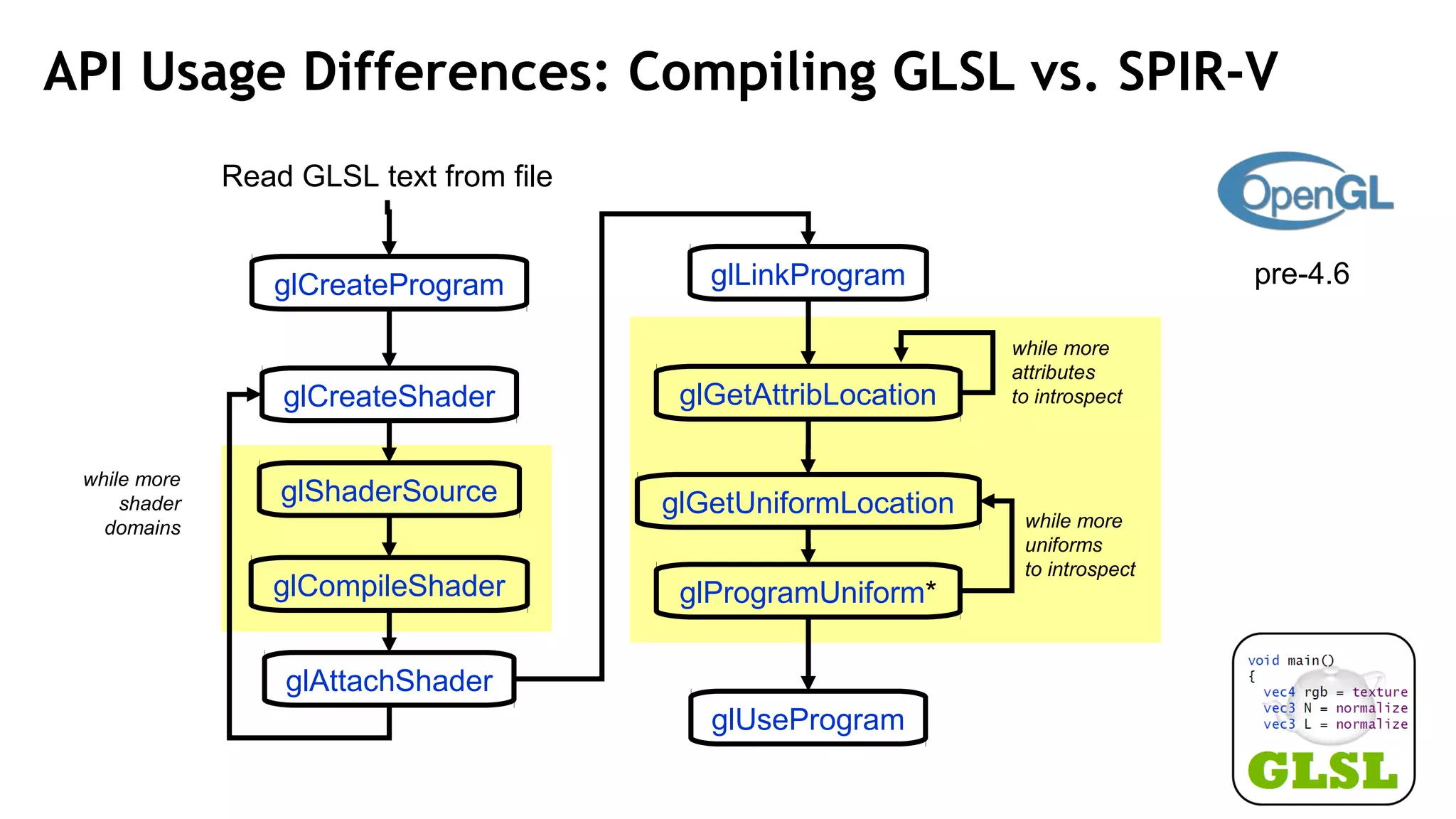 API Usage Differences: Compiling GLSL vs. SPIR-V

Read GLSL text from file

glCreateProgram

glCreateShader

while more shader domains

glShaderSource

glCompileShader

glAttachShader

glLinkProgram

glGetAttribLocation

while more attributes to introspect

glGetUniformLocation

while more uniforms to introspect

glProgramUniform*

glUseProgram

OpenGL

pre-4.6

void main()
{
vec4 rgb = texture
vec3 N = normalize
vec3 L = normalize

GLSL